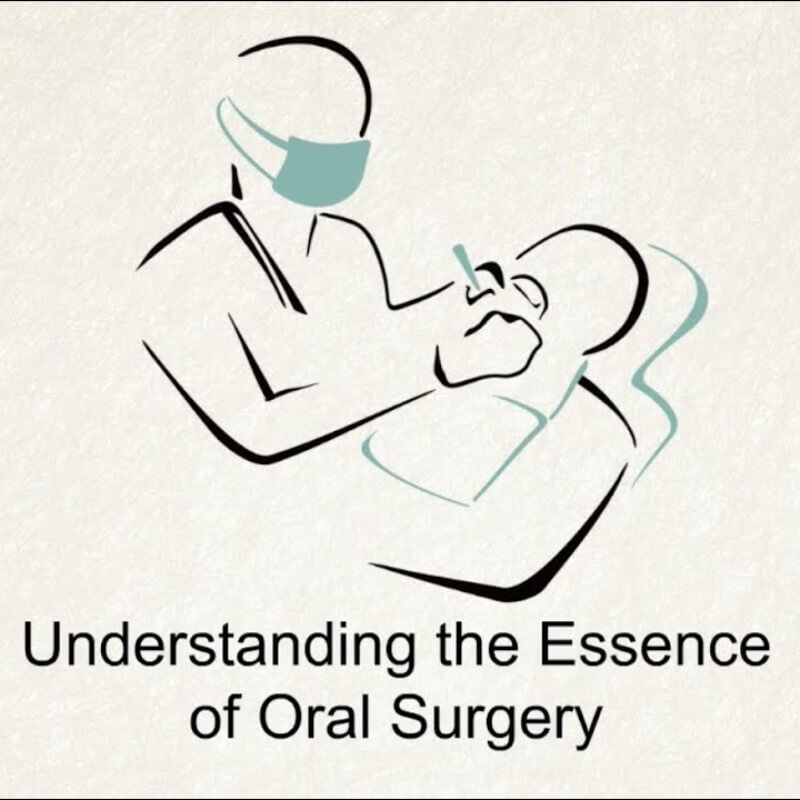 Understanding the Essence of Oral Surgery